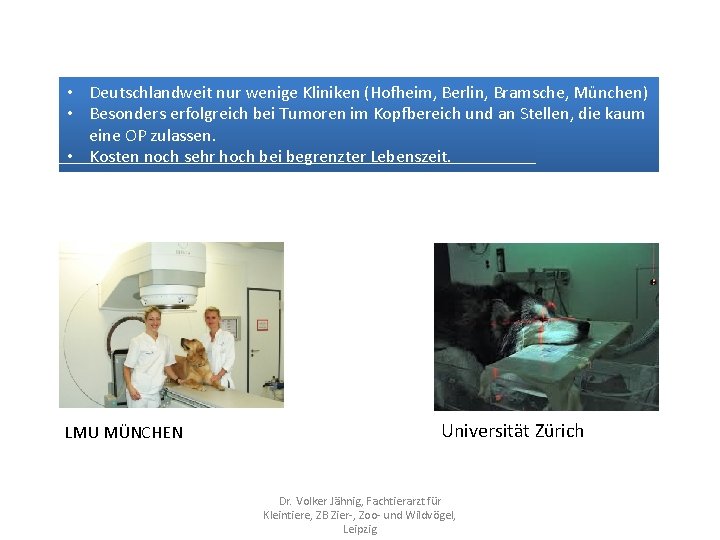 • Deutschlandweit nur wenige Kliniken (Hofheim, Berlin, Bramsche, München)
• Besonders erfolgreich bei Tumoren im Kopfbereich und an Stellen, die kaum eine OP zulassen.
• Kosten noch sehr hoch bei begrenzter Lebenszeit.

LMU MÜNCHEN

Universität Zürich

Dr. Volker Jähnig, Fachtierarzt für Kleintiere, ZB Zier-, Zoo- und Wildvögel, Leipzig